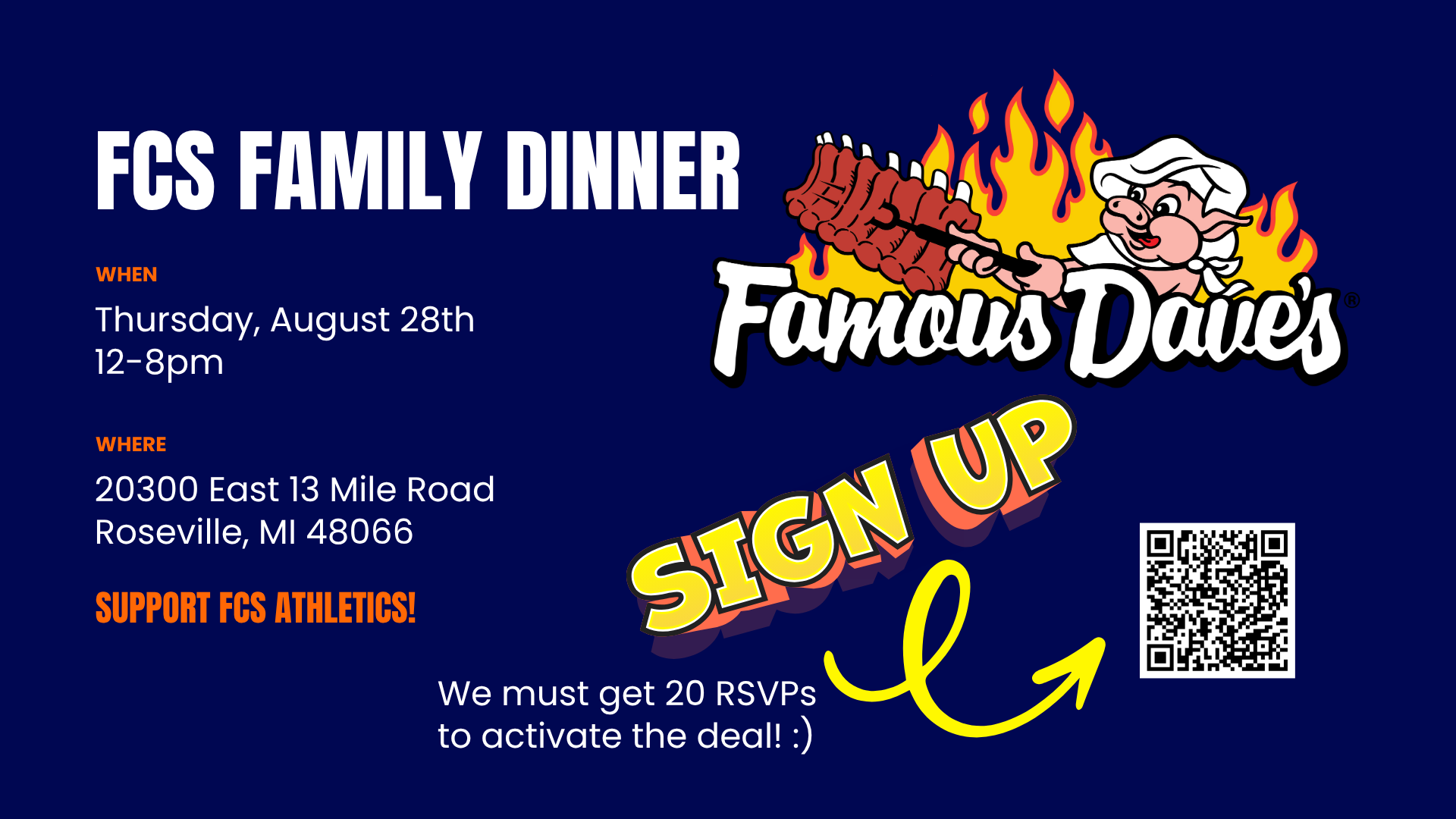 FCS FAMILY DINNER

WHEN

Thursday, August 28th
12-8pm

WHERE

20300 East 13 Mile Road
Roseville, MI 48066

SUPPORT FCS ATHLETICS!

Famous Dave's®

SIGN UP

We must get 20 RSVPs
to activate the deal! :)